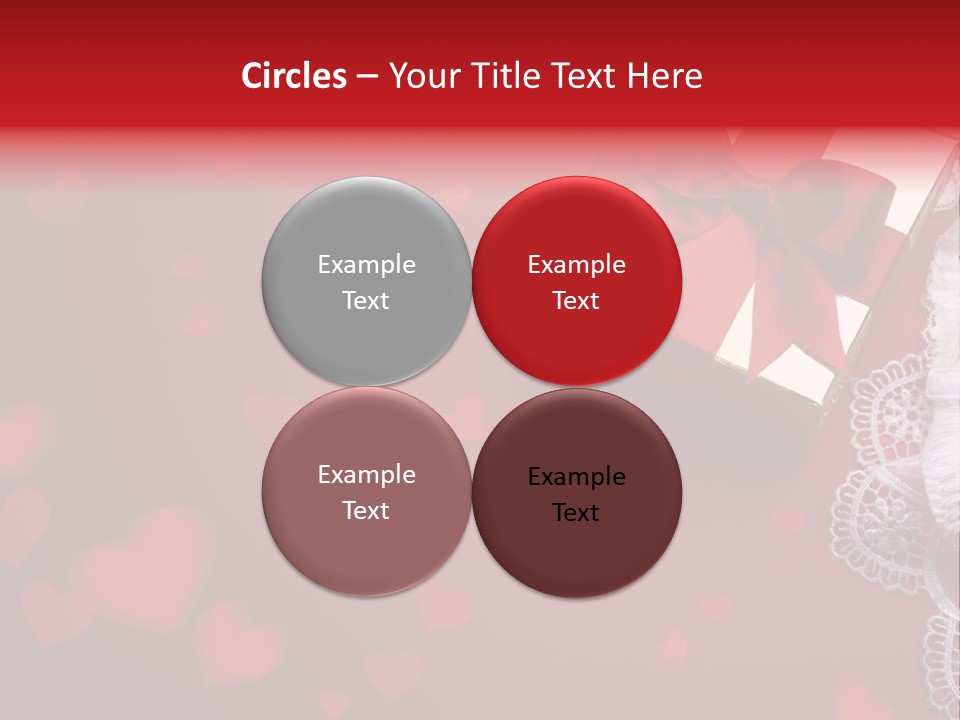 Circles – Your Title Text Here

Example Text

Example Text

Example Text

Example Text